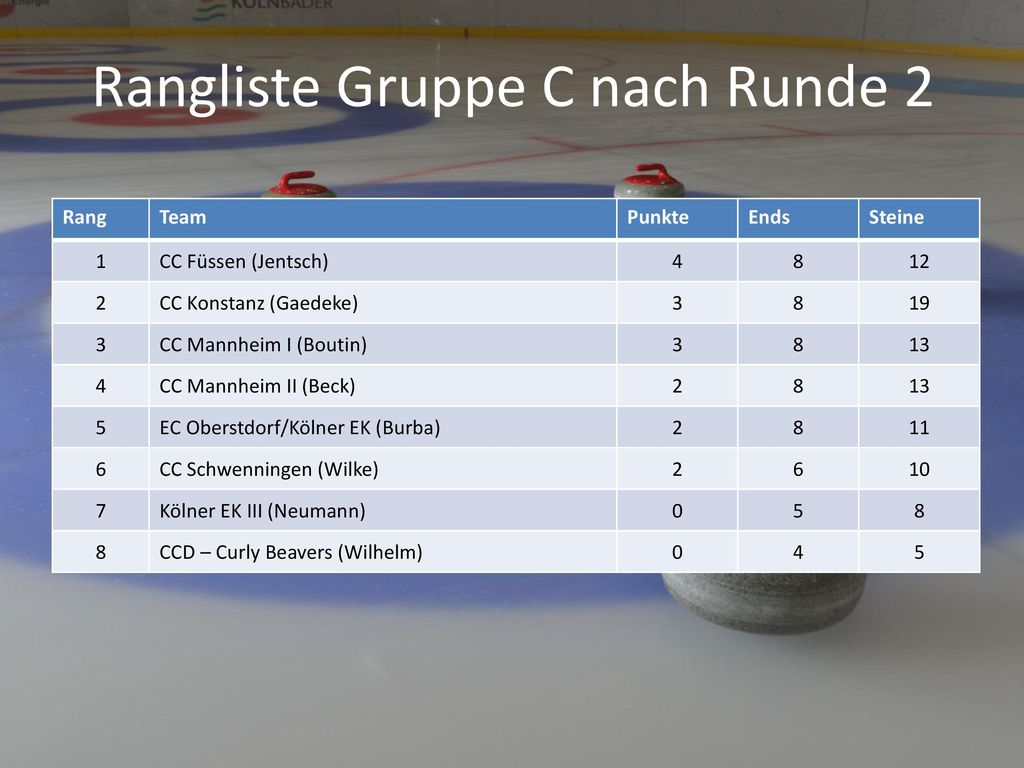 KÖLNBÄDER

Rangliste Gruppe C nach Runde 2

| Rang | Team | Punkte | Ends | Steine |
|---|---|---|---|---|
| 1 | CC Füssen (Jentsch) | 4 | 8 | 12 |
| 2 | CC Konstanz (Gaedeke) | 3 | 8 | 19 |
| 3 | CC Mannheim I (Boutin) | 3 | 8 | 13 |
| 4 | CC Mannheim II (Beck) | 2 | 8 | 13 |
| 5 | EC Oberstdorf/Kölner EK (Burba) | 2 | 8 | 11 |
| 6 | CC Schwenningen (Wilke) | 2 | 6 | 10 |
| 7 | Kölner EK III (Neumann) | 0 | 5 | 8 |
| 8 | CCD – Curly Beavers (Wilhelm) | 0 | 4 | 5 |